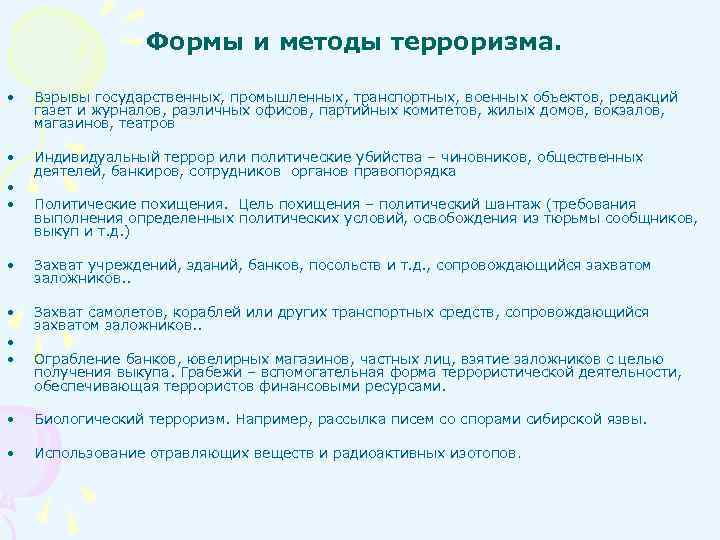 Формы и методы терроризма.

• Взрывы государственных, промышленных, транспортных, военных объектов, редакций газет и журналов, различных офисов, партийных комитетов, жилых домов, вокзалов, магазинов, театров

• Индивидуальный террор или политические убийства – чиновников, общественных деятелей, банкиров, сотрудников органов правопорядка

•

• Политические похищения. Цель похищения – политический шантаж (требования выполнения определенных политических условий, освобождения из тюрьмы сообщников, выкуп и т.д.)

• Захват учреждений, зданий, банков, посольств и т.д., сопровождающийся захватом заложников..

• Захват самолетов, кораблей или других транспортных средств, сопровождающийся захватом заложников..

•

• Ограбление банков, ювелирных магазинов, частных лиц, взятие заложников с целью получения выкупа. Грабежи – вспомогательная форма террористической деятельности, обеспечивающая террористов финансовыми ресурсами.

• Биологический терроризм. Например, рассылка писем со спорами сибирской язвы.

• Использование отравляющих веществ и радиоактивных изотопов.